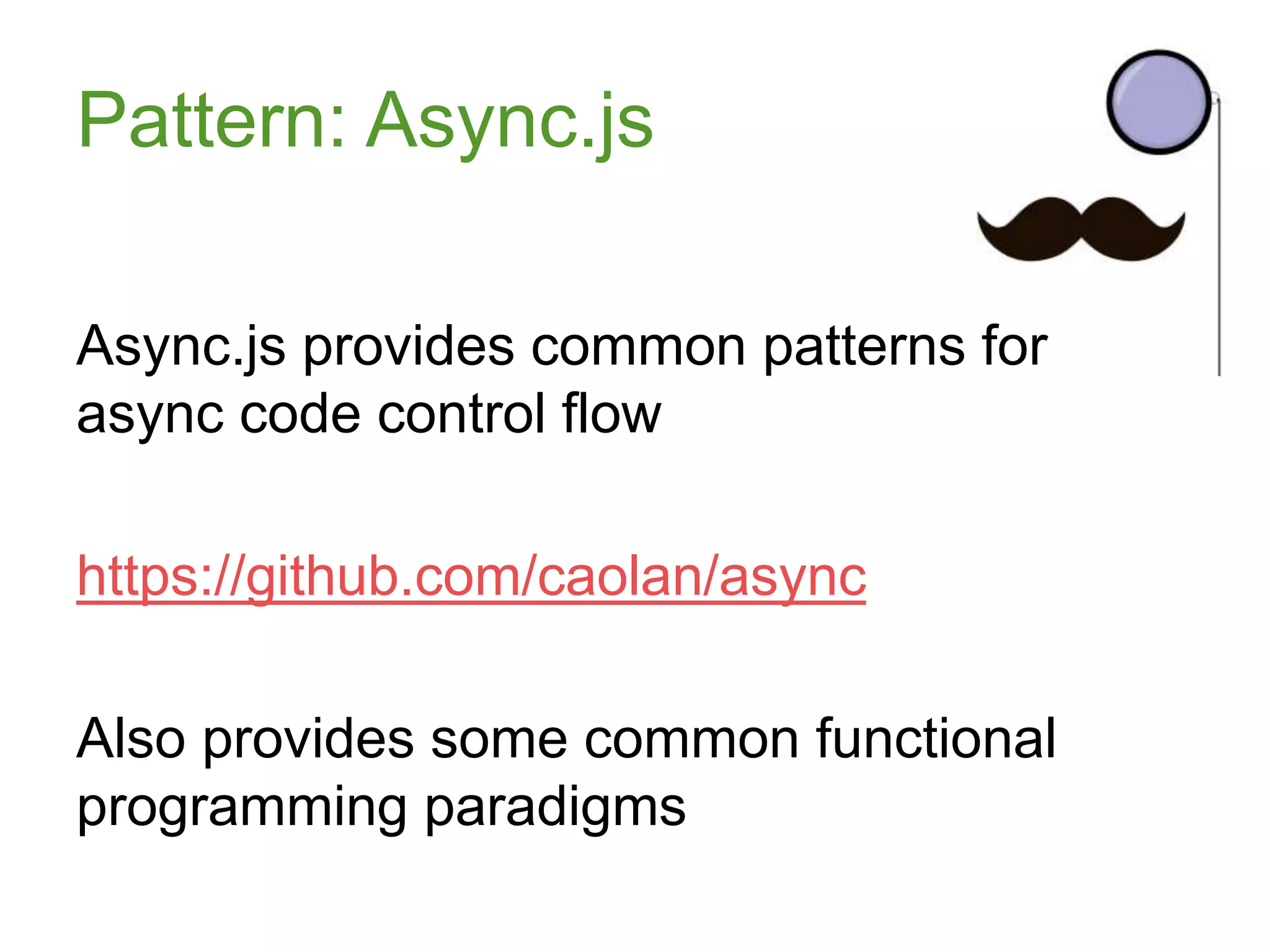 Pattern: Async.js

Async.js provides common patterns for async code control flow

https://github.com/caolan/async

Also provides some common functional programming paradigms